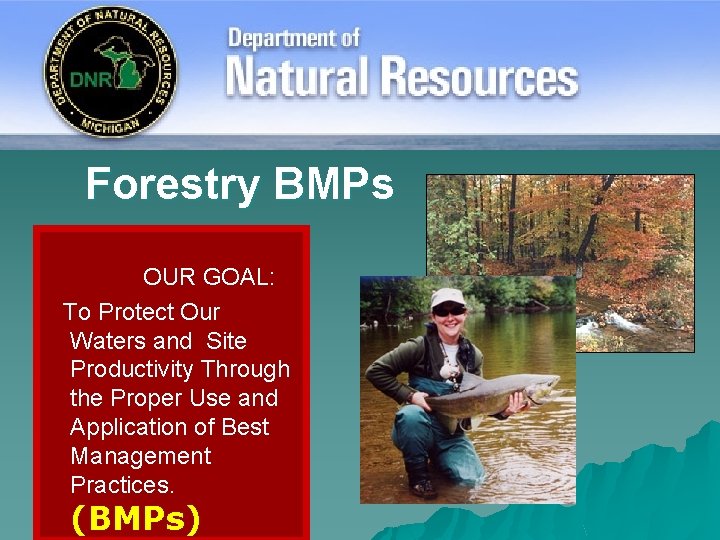 DEPARTMENT OF NATURAL RESOURCES
DNR
MICHIGAN

Department of
Natural Resources

Forestry BMPs

OUR GOAL:

To Protect Our Waters and Site Productivity Through the Proper Use and Application of Best Management Practices.

(BMPs)